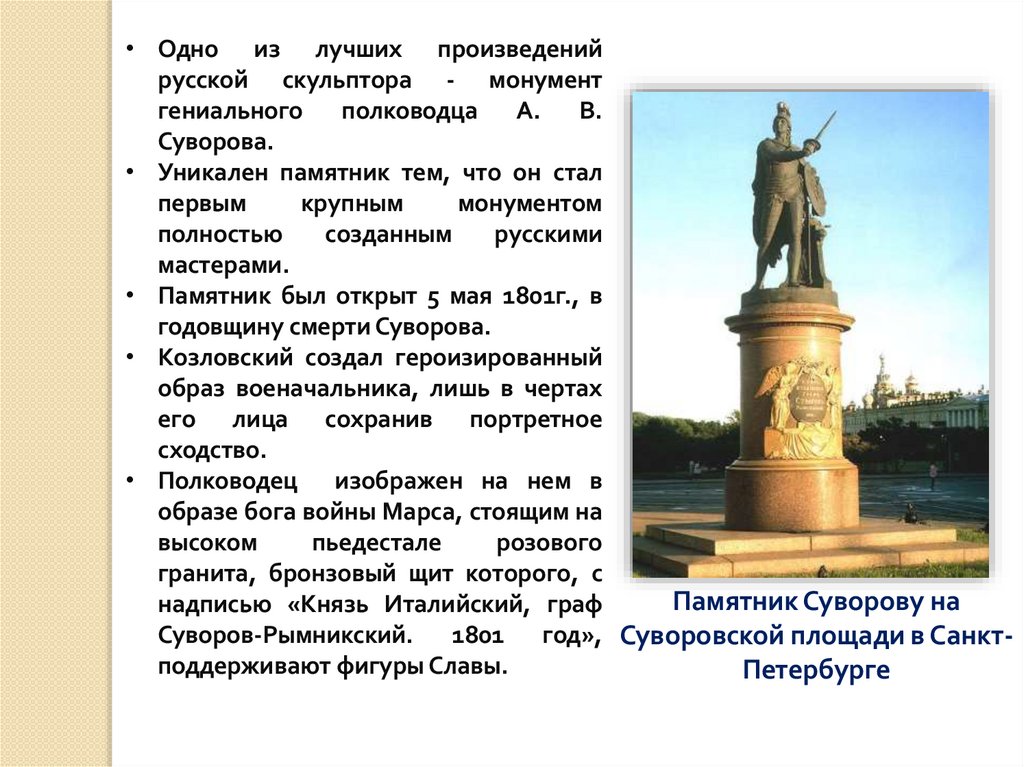 • Одно из лучших произведений русской скульптора - монумент гениального полководца А. В. Суворова.
• Уникален памятник тем, что он стал первым крупным монументом полностью созданным русскими мастерами.
• Памятник был открыт 5 мая 1801г., в годовщину смерти Суворова.
• Козловский создал героизированный образ военачальника, лишь в чертах его лица сохранив портретное сходство.
• Полководец изображен на нем в образе бога войны Марса, стоящим на высоком пьедестале розового гранита, бронзовый щит которого, с надписью «Князь Италийский, граф Суворов-Рымникский. 1801 год», поддерживают фигуры Славы.

Памятник Суворову на Суворовской площади в Санкт-Петербурге